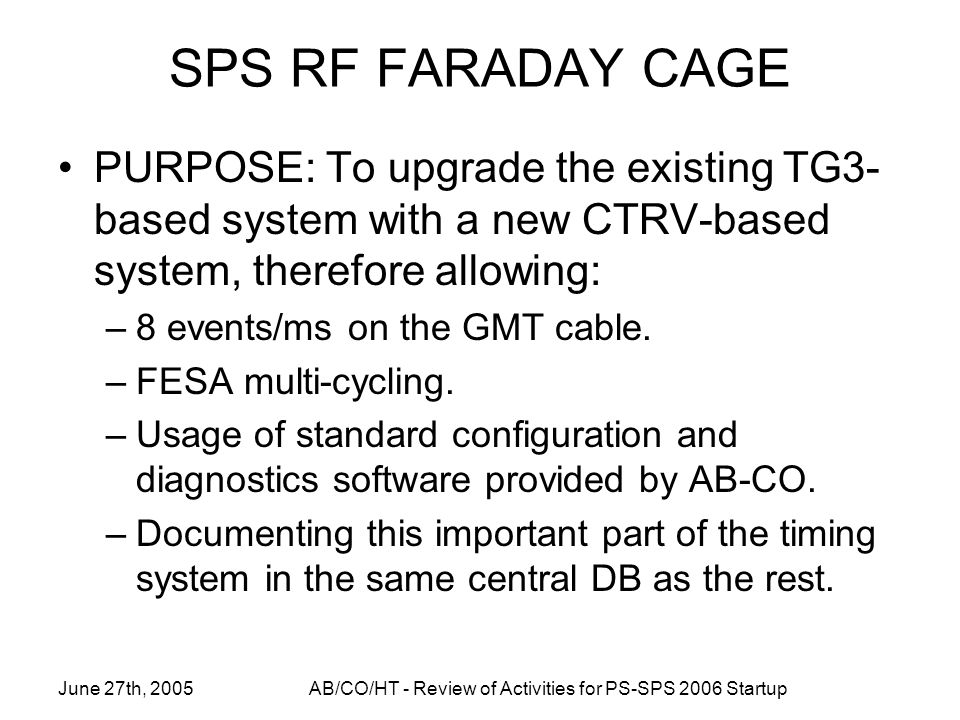 SPS RF FARADAY CAGE

• PURPOSE: To upgrade the existing TG3-based system with a new CTRV-based system, therefore allowing:
– 8 events/ms on the GMT cable.
– FESA multi-cycling.
– Usage of standard configuration and diagnostics software provided by AB-CO.
– Documenting this important part of the timing system in the same central DB as the rest.

June 27th, 2005

AB/CO/HT - Review of Activities for PS-SPS 2006 Startup